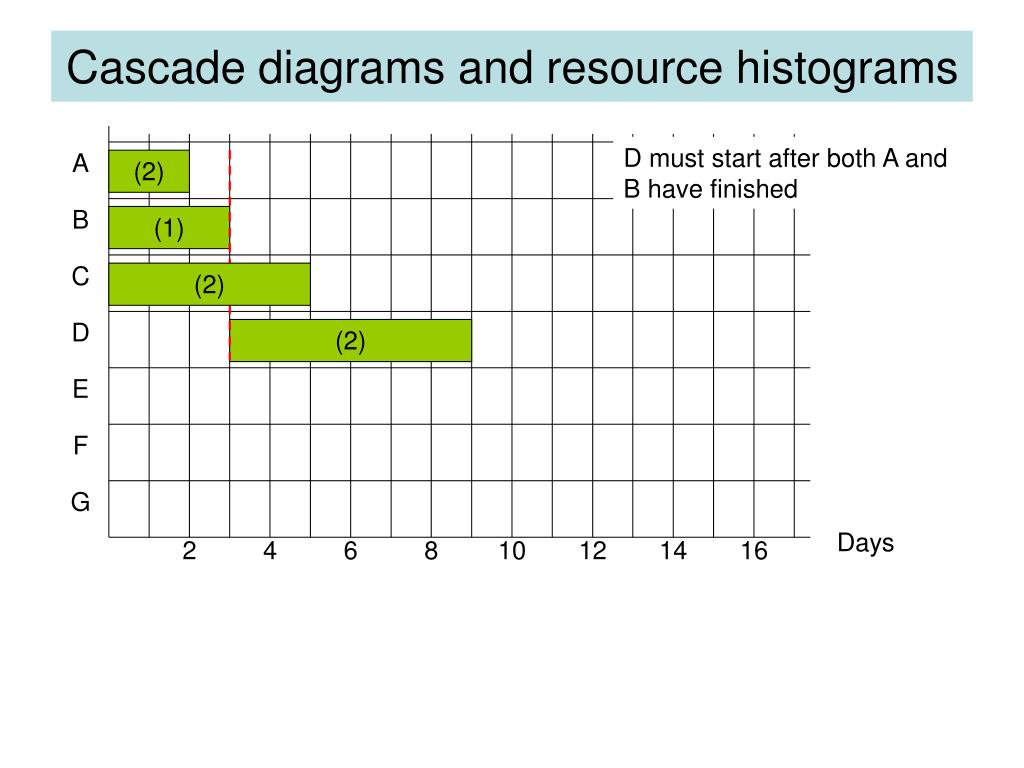 Cascade diagrams and resource histograms

D must start after both A and B have finished

A (2)
B (1)
C (2)
D (2)
E
F
G

2 4 6 8 10 12 14 16

Days